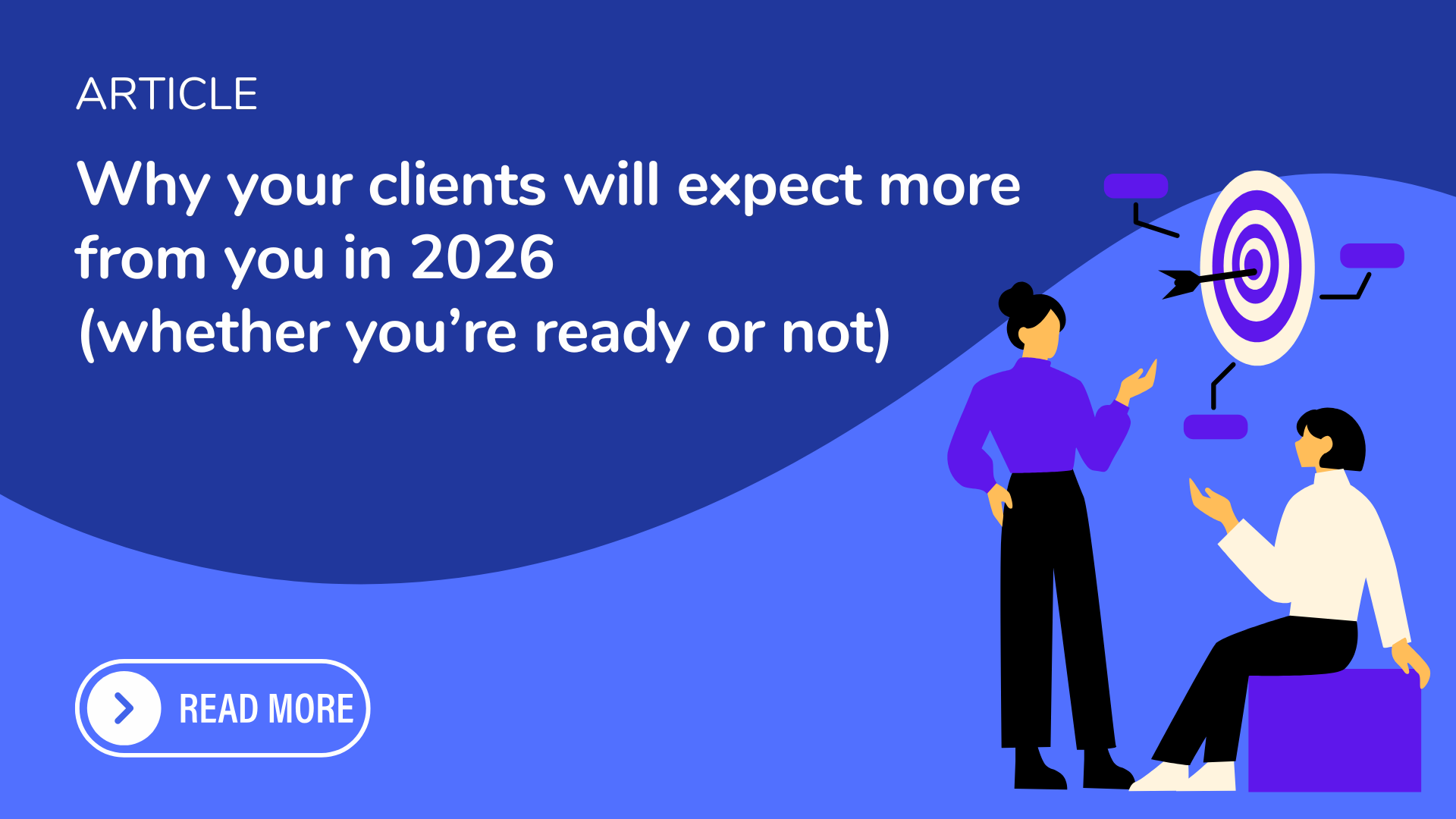 ARTICLE

Why your clients will expect more from you in 2026 (whether you’re ready or not)

READ MORE